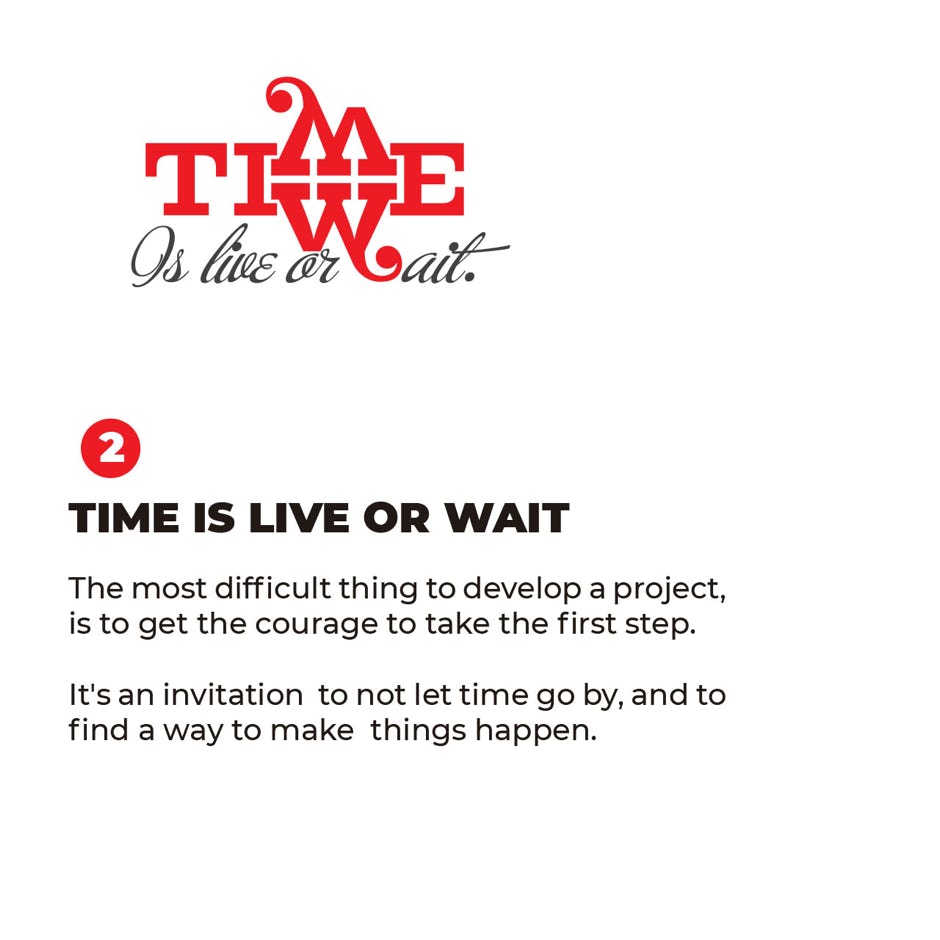 TIME
Is live or Wait.

2

TIME IS LIVE OR WAIT

The most difficult thing to develop a project, is to get the courage to take the first step.

It's an invitation to not let time go by, and to find a way to make things happen.